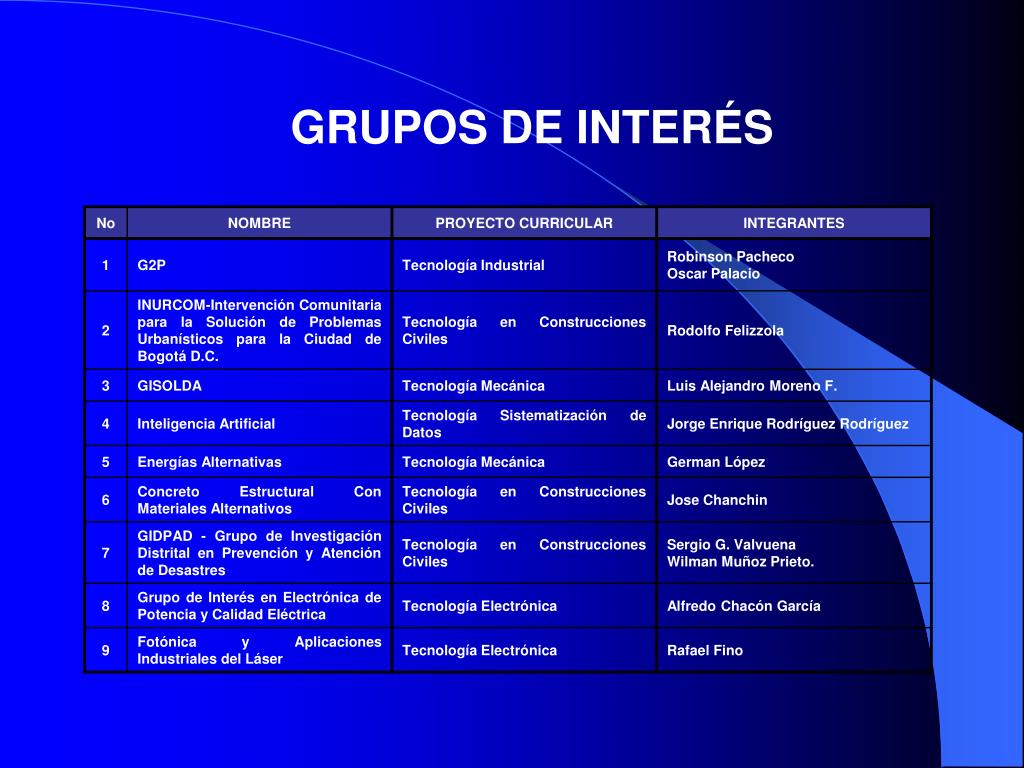 GRUPOS DE INTERÉS

| No | NOMBRE | PROYECTO CURRICULAR | INTEGRANTES |
|---|---|---|---|
| 1 | G2P | Tecnología Industrial | Robinson Pacheco Oscar Palacio |
| 2 | INURCOM-Intervención Comunitaria para la Solución de Problemas Urbanísticos para la Ciudad de Bogotá D.C. | Tecnología en Construcciones Civiles | Rodolfo Felizzola |
| 3 | GISOLDA | Tecnología Mecánica | Luis Alejandro Moreno F. |
| 4 | Inteligencia Artificial | Tecnología Sistematización de Datos | Jorge Enrique Rodríguez Rodríguez |
| 5 | Energías Alternativas | Tecnología Mecánica | German López |
| 6 | Concreto Estructural Con Materiales Alternativos | Tecnología en Construcciones Civiles | Jose Chanchin |
| 7 | GIDPAD - Grupo de Investigación Distrital en Prevención y Atención de Desastres | Tecnología en Construcciones Civiles | Sergio G. Valvuena Wilman Muñoz Prieto. |
| 8 | Grupo de Interés en Electrónica de Potencia y Calidad Eléctrica | Tecnología Electrónica | Alfredo Chacón García |
| 9 | Fotónica y Aplicaciones Industriales del Láser | Tecnología Electrónica | Rafael Fino |